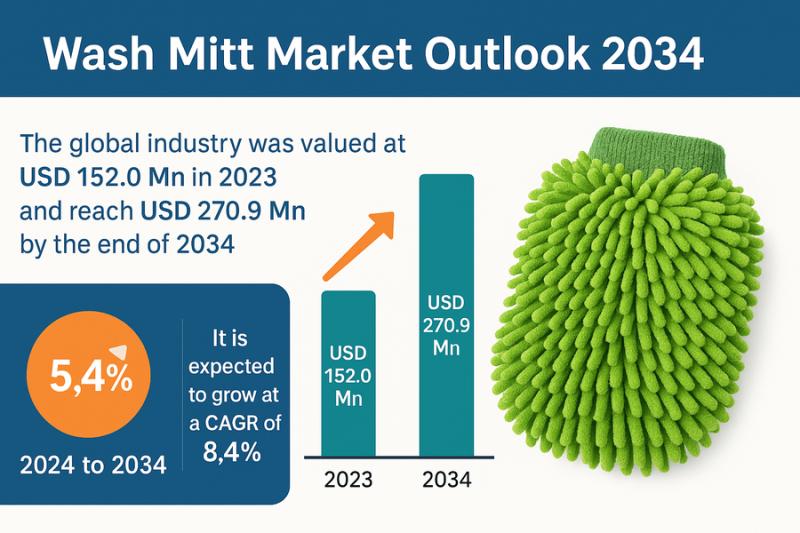 Wash Mitt Market Outlook 2034

The global industry was valued at USD 152.0 Mn in 2023 and reach USD 270.9 Mn by the end of 2034

5,4%

2024 to 2034

It is expected to grow at a CAGR of 8,4%

USD 152.0 Mn

USD 270.9 Mn

2023

2034